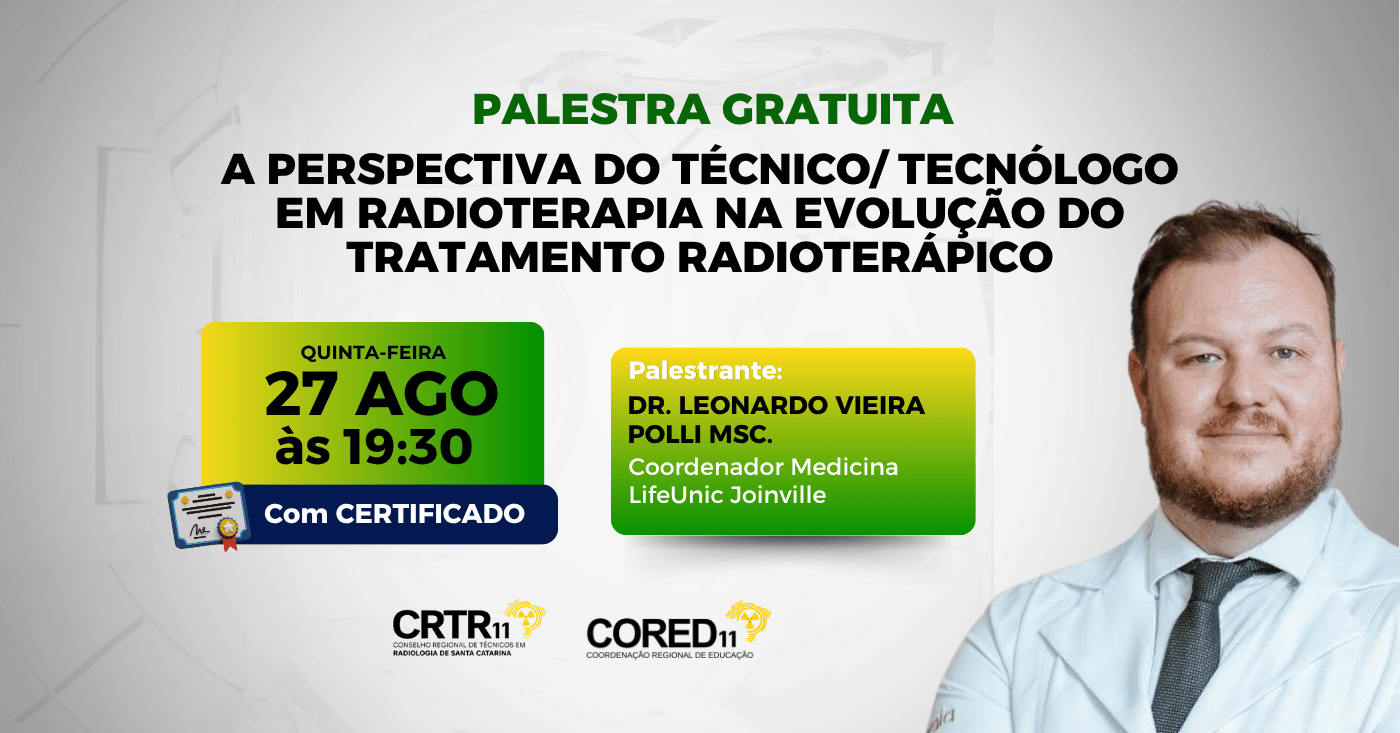 PALESTRA GRATUITA
A PERSPECTIVA DO TÉCNICO/ TECNÓLOGO EM RADIOTERAPIA NA EVOLUÇÃO DO TRATAMENTO RADIOTERÁPICO

QUINTA-FEIRA
27 AGO
às 19:30

Com CERTIFICADO

Palestrante:
DR. LEONARDO VIEIRA POLLI MSC.
Coordenador Medicina LifeUnic Joinville

CRTR11
CONSELHO REGIONAL DE TÉCNICOS EM RADIOLOGIA DE SANTA CATARINA

CORED11
COORDENAÇÃO REGIONAL DE EDUCAÇÃO